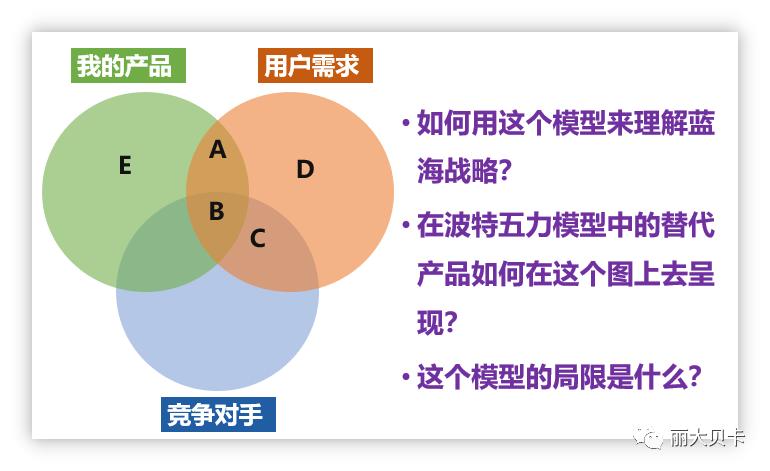 我的产品

用户需求

E

A

D

B

C

竞争对手

• 如何用这个模型来理解蓝海战略？

• 在波特五力模型中的替代产品如何在这个图上去呈现？

• 这个模型的局限是什么？

丽大贝卡